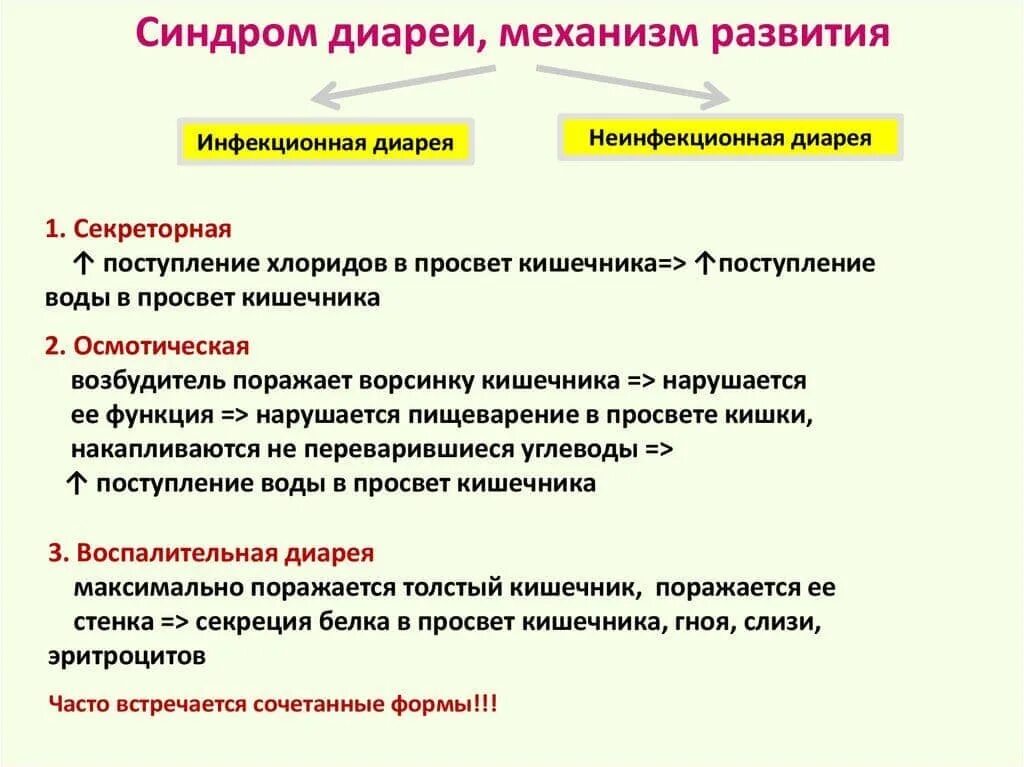 Синдром диареи, механизм развития

Инфекционная диарея

Неинфекционная диарея

1. Секреторная
↑ поступление хлоридов в просвет кишечника=> ↑поступление воды в просвет кишечника

2. Осмотическая
возбудитель поражает ворсинку кишечника => нарушается ее функция => нарушается пищеварение в просвете кишки, накапливаются не переварившиеся углеводы => ↑ поступление воды в просвет кишечника

3. Воспалительная диарея
максимально поражается толстый кишечник, поражается ее стенка => секреция белка в просвет кишечника, гноя, слизи, эритроцитов

Часто встречается сочетанные формы!!!